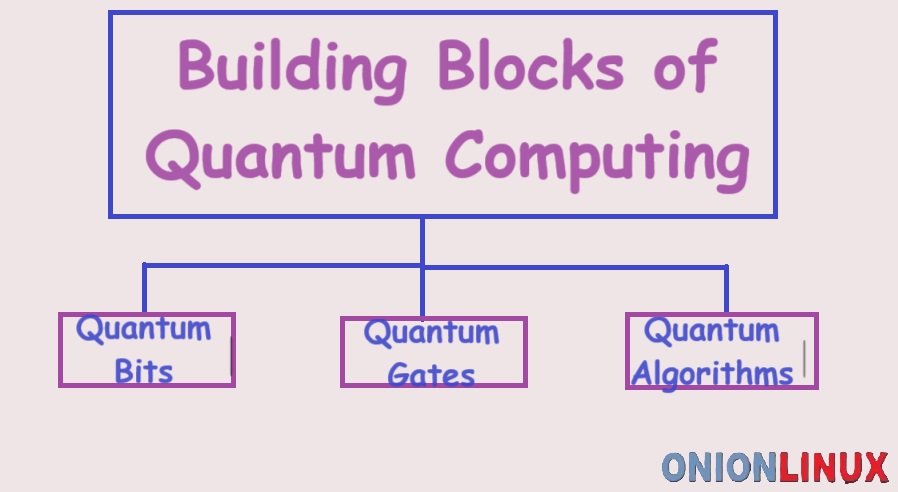 Building Blocks of Quantum Computing

Quantum Bits

Quantum Gates

Quantum Algorithms

ONIONLINUX